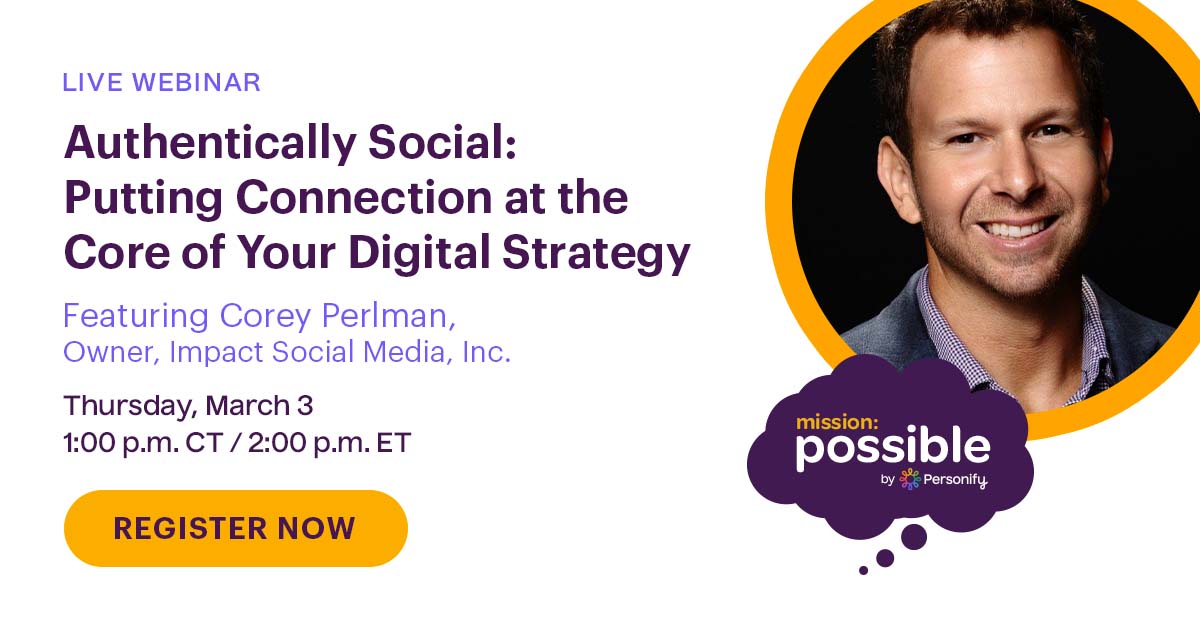 LIVE WEBINAR

Authentically Social: Putting Connection at the Core of Your Digital Strategy

Featuring Corey Perlman, Owner, Impact Social Media, Inc.

Thursday, March 3
1:00 p.m. CT / 2:00 p.m. ET

REGISTER NOW

mission: possible by Personify